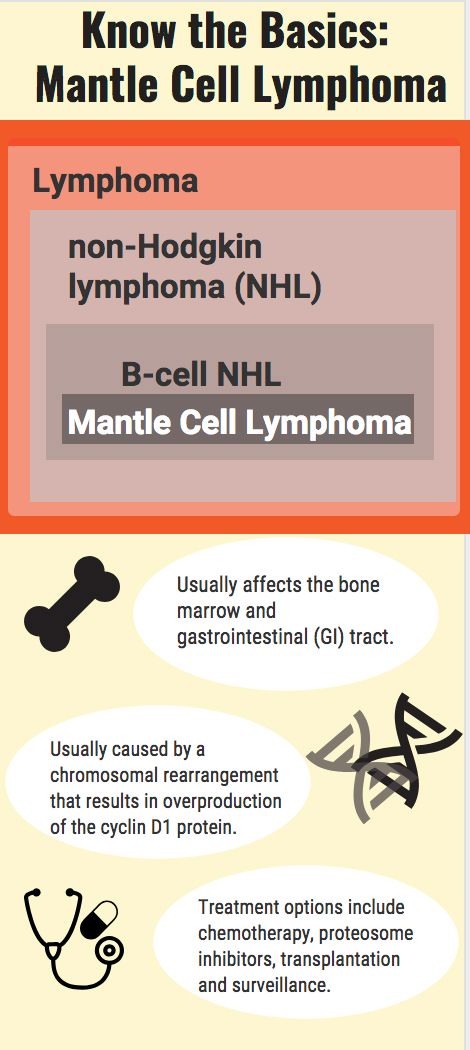 Know the Basics: Mantle Cell Lymphoma

Lymphoma

non-Hodgkin lymphoma (NHL)

B-cell NHL

Mantle Cell Lymphoma

Usually affects the bone marrow and gastrointestinal (GI) tract.

Usually caused by a chromosomal rearrangement that results in overproduction of the cyclin D1 protein.

Treatment options include chemotherapy, proteosome inhibitors, transplantation and surveillance.